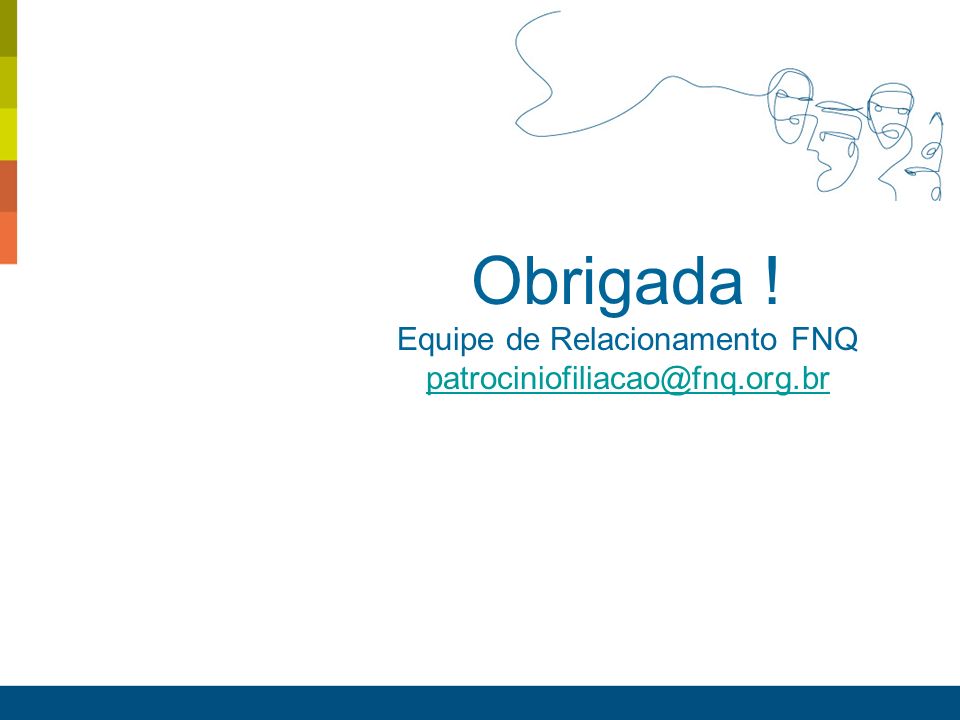 Obrigada !
Equipe de Relacionamento FNQ
patrociniofiliacao@fnq.org.br